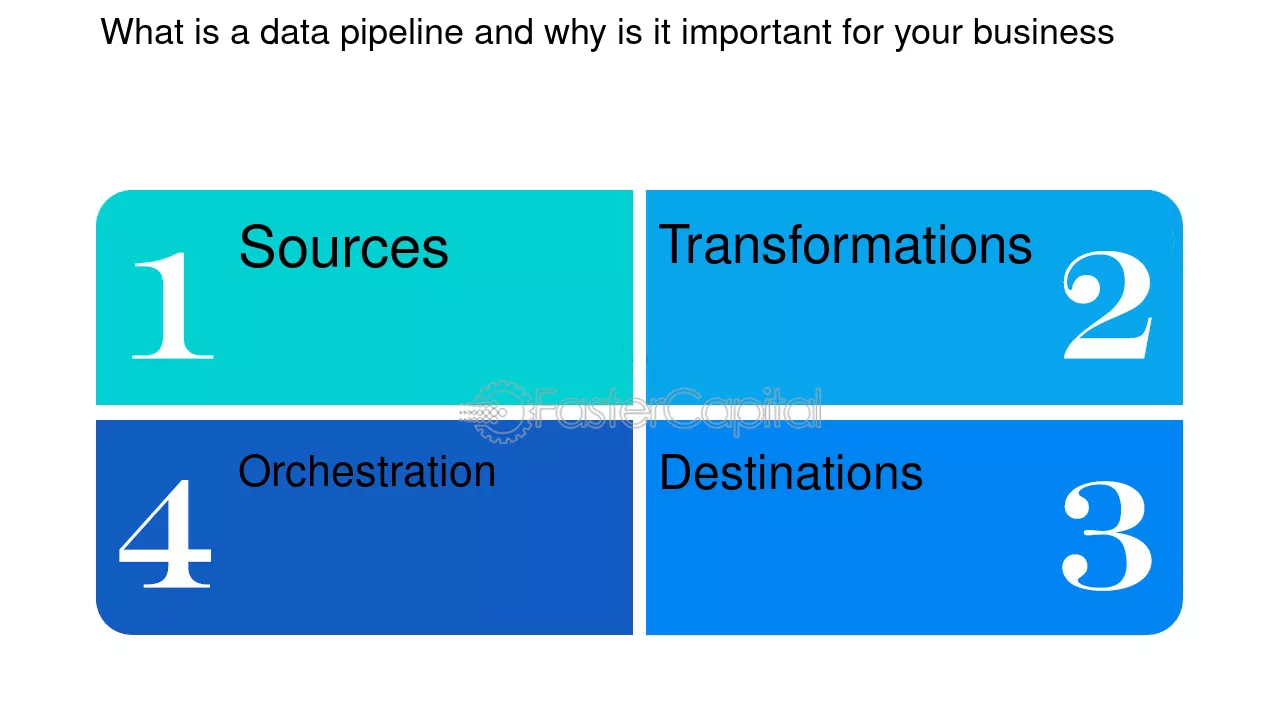 What is a data pipeline and why is it important for your business

1
Sources

Transformations
2

4
Orchestration

Destinations
3

FasterCapital